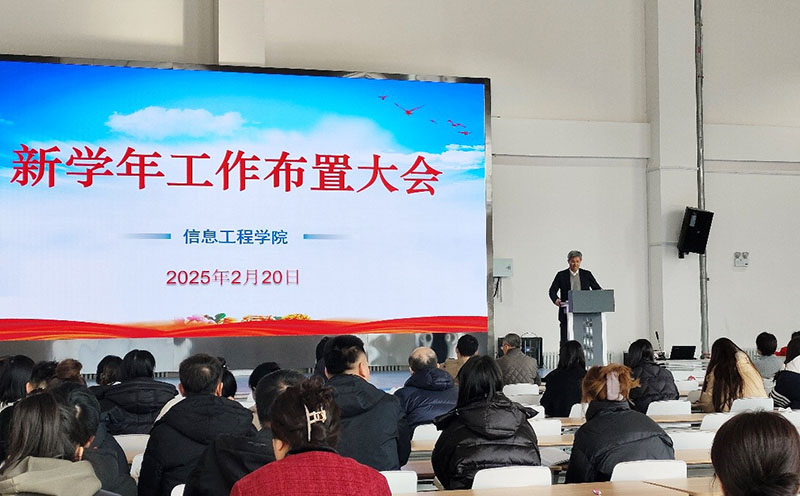 新学年工作布置大会

信息工程学院

2025年2月20日